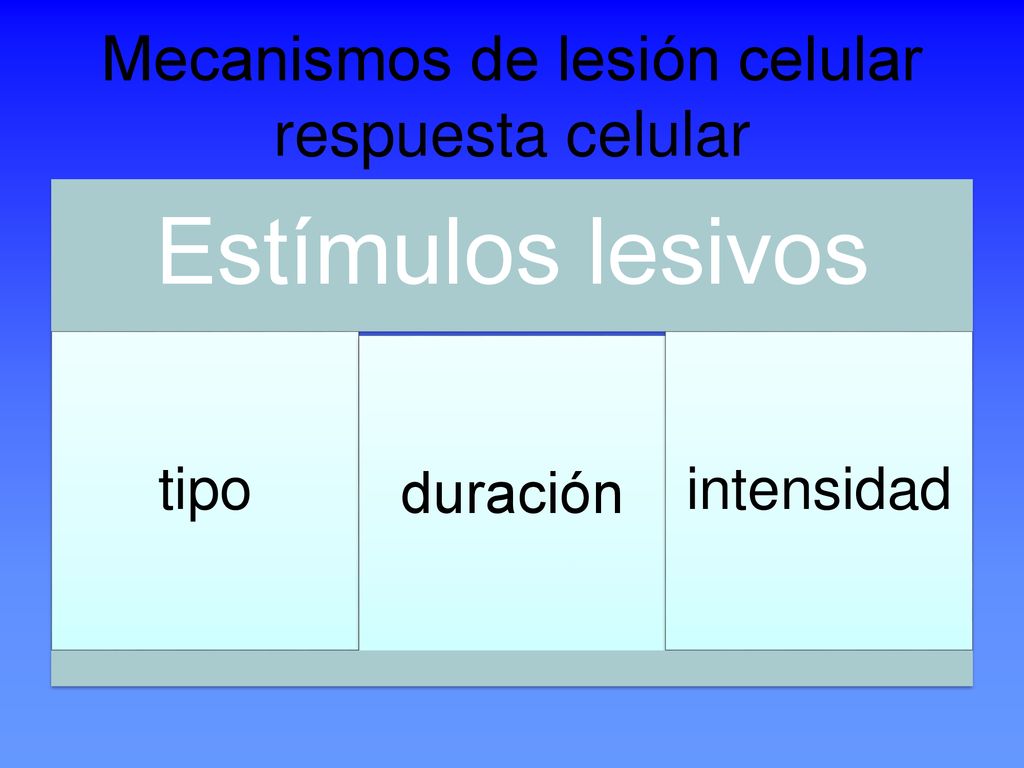 Mecanismos de lesión celular respuesta celular

Estímulos lesivos

tipo

duración

intensidad